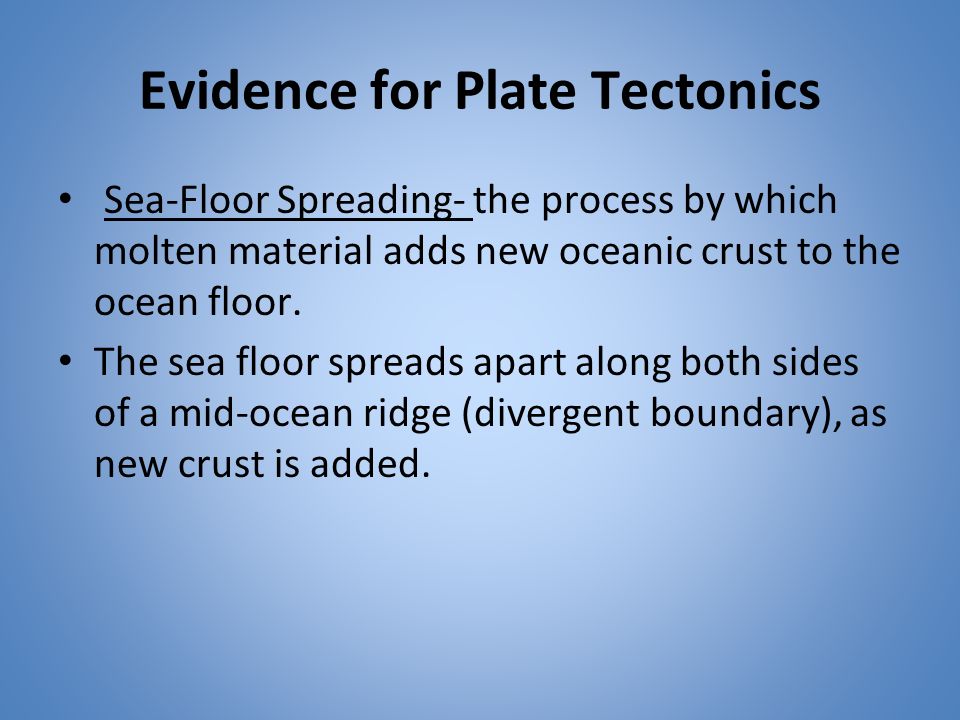 Evidence for Plate Tectonics

• Sea-Floor Spreading- the process by which molten material adds new oceanic crust to the ocean floor.

• The sea floor spreads apart along both sides of a mid-ocean ridge (divergent boundary), as new crust is added.